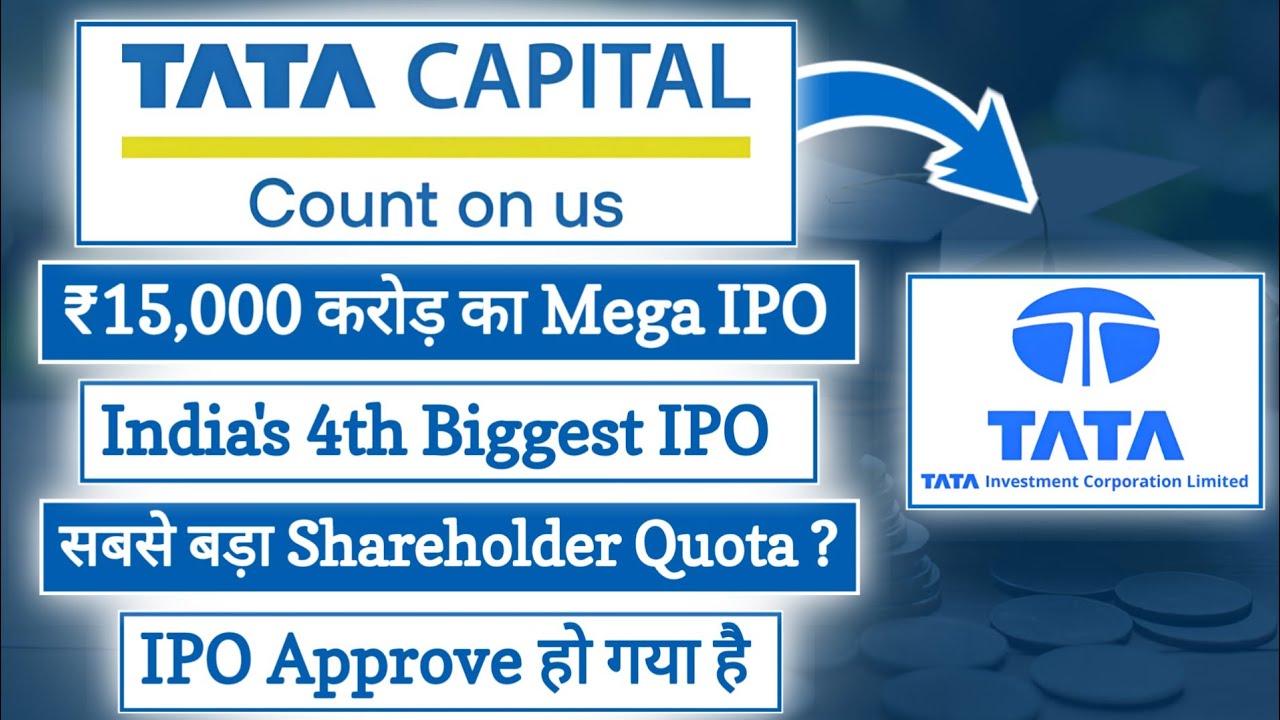 TATA CAPITAL

Count on us

₹15,000 करोड़ का Mega IPO

India's 4th Biggest IPO

सबसे बड़ा Shareholder Quota ?

IPO Approve हो गया है

TATA

TATA Investment Corporation Limited